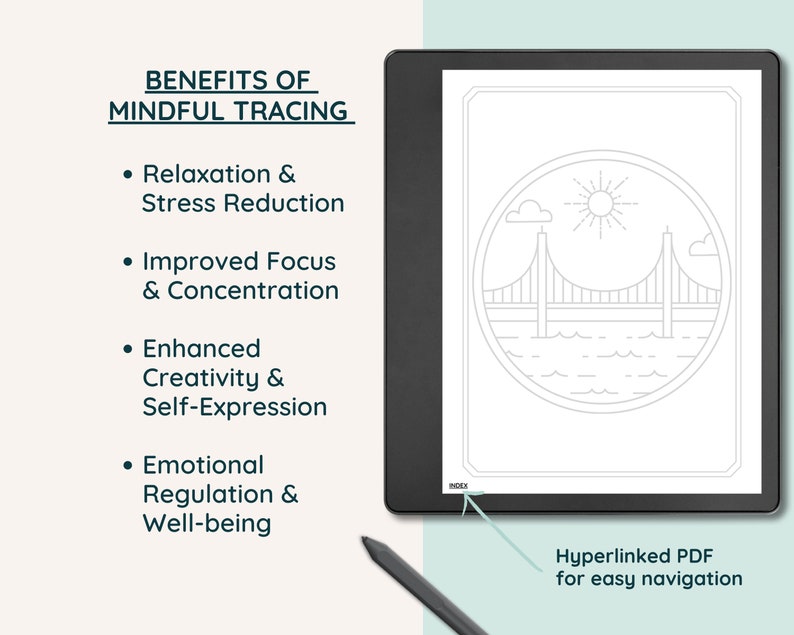 BENEFITS OF MINDFUL TRACING

• Relaxation & Stress Reduction

• Improved Focus & Concentration

• Enhanced Creativity & Self-Expression

• Emotional Regulation & Well-being

INDEX

Hyperlinked PDF for easy navigation